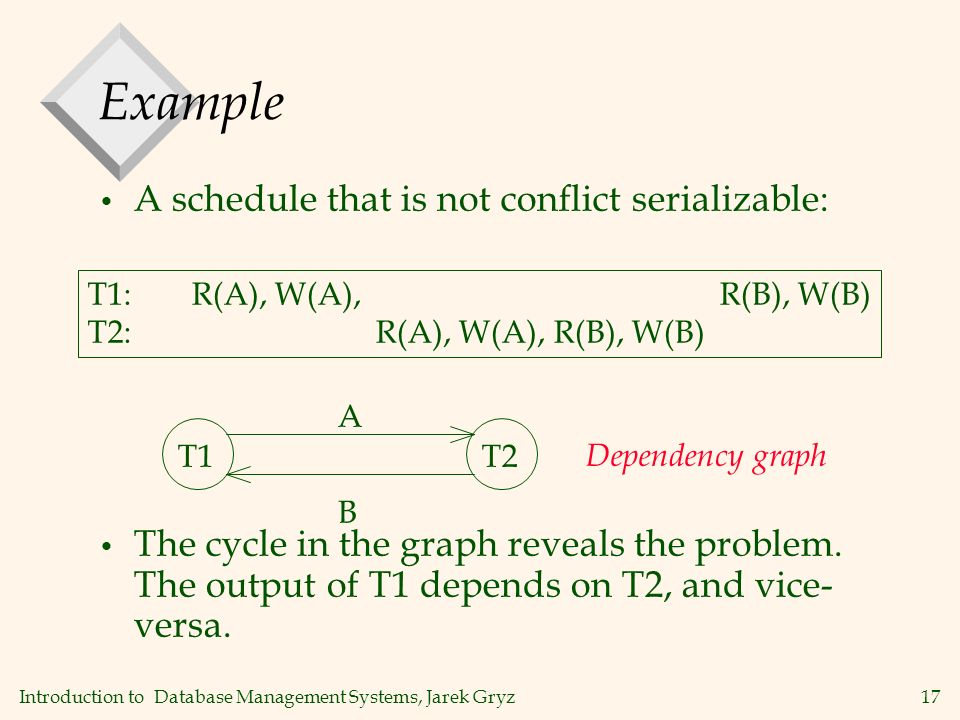 Example

• A schedule that is not conflict serializable:

T1: R(A), W(A), R(B), W(B)
T2: R(A), W(A), R(B), W(B)

A

T1

T2

Dependency graph

B

• The cycle in the graph reveals the problem. The output of T1 depends on T2, and vice-versa.

Introduction to Database Management Systems, Jarek Gryz

17